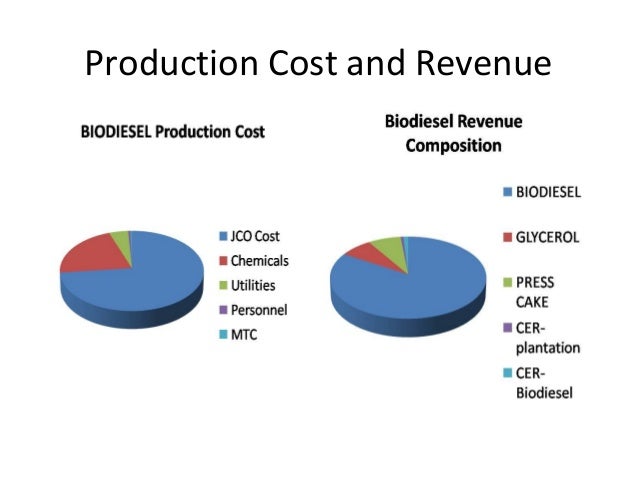 Production Cost and Revenue

BIODIESEL Production Cost

JCO Cost
Chemicals
Utilities
Personnel
MTC

Biodiesel Revenue Composition

BIODIESEL
GLYCEROL
PRESS CAKE
CER-plantation
CER-Biodiesel